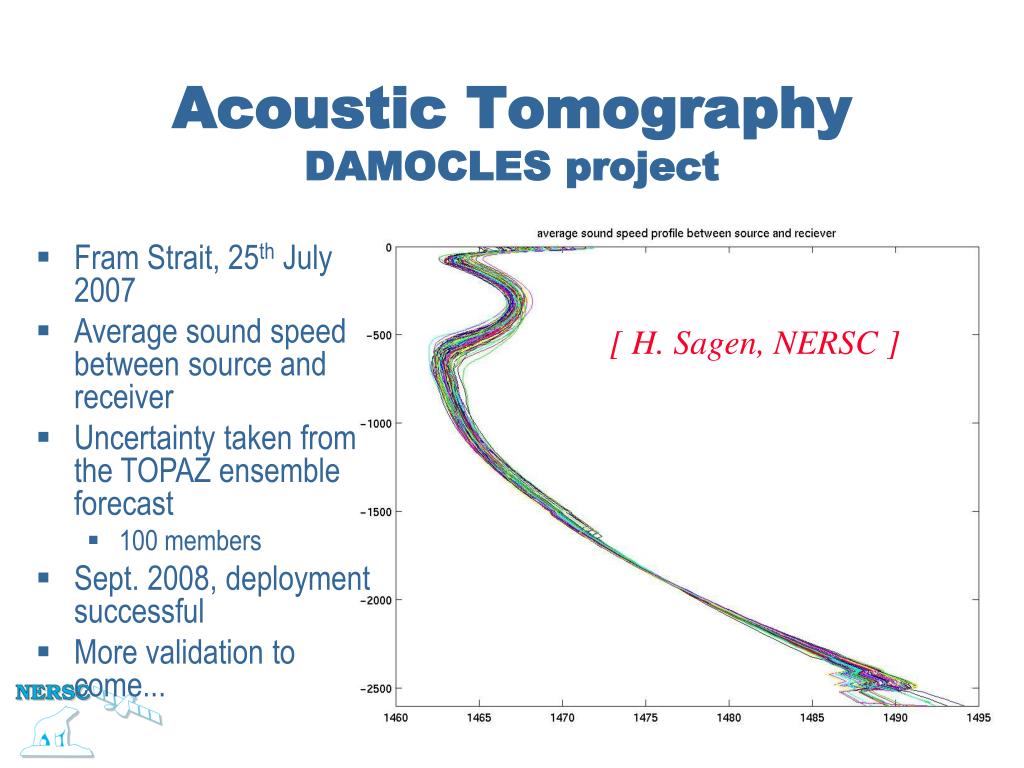 Acoustic Tomography
DAMOCLES project

- Fram Strait, 25$^{th}$ July 2007
- Average sound speed between source and receiver
- Uncertainty taken from the TOPAZ ensemble forecast
  - 100 members
- Sept. 2008, deployment successful
- More validation to come...

NERSC

average sound speed profile between source and reciever

[ H. Sagen, NERSC ]

0
−500
−1000
−1500
−2000
−2500

1460 1465 1470 1475 1480 1485 1490 1495